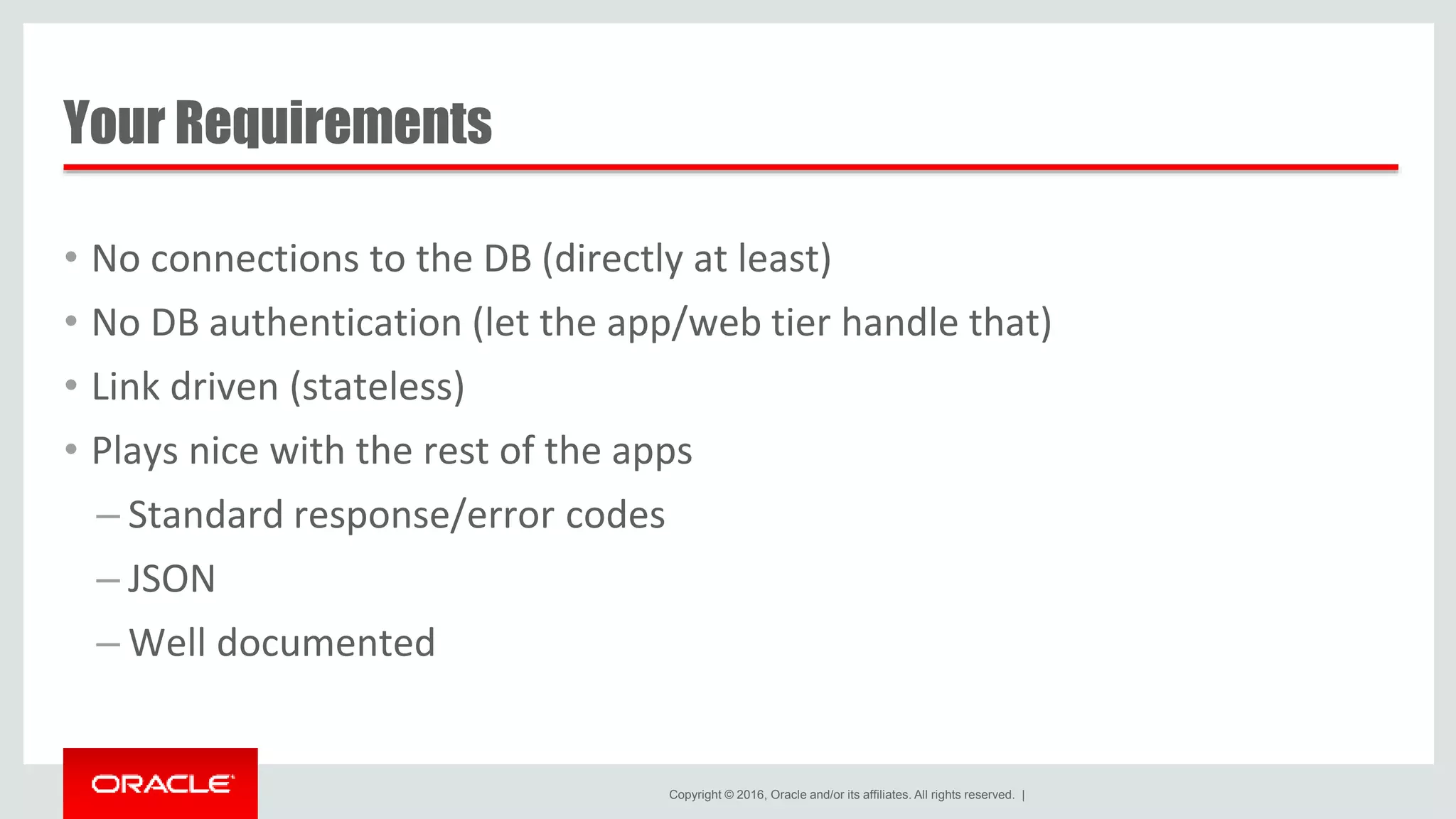 Your Requirements

• No connections to the DB (directly at least)
• No DB authentication (let the app/web tier handle that)
• Link driven (stateless)
• Plays nice with the rest of the apps
– Standard response/error codes
– JSON
– Well documented

ORACLE

Copyright © 2016, Oracle and/or its affiliates. All rights reserved. |